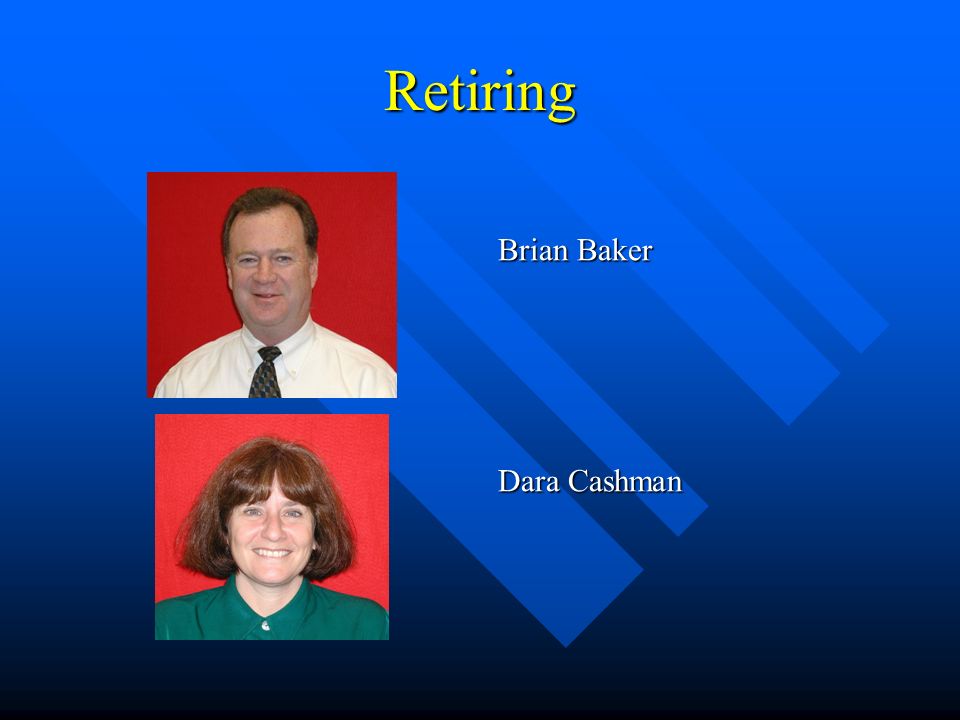 Retiring

Brian Baker

Dara Cashman